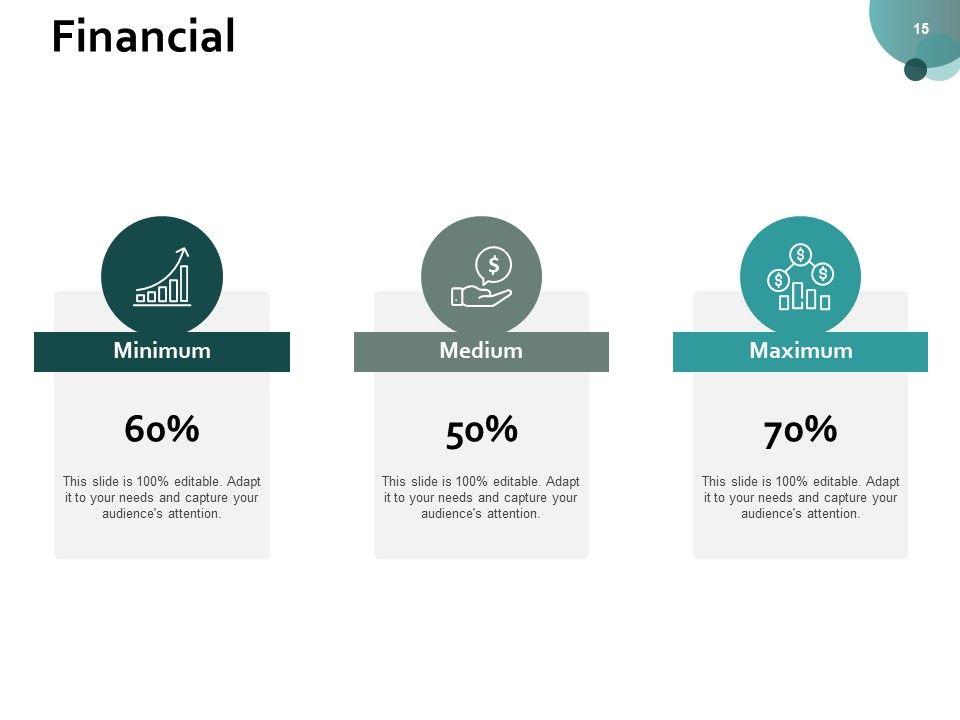 Financial

15

Minimum

60%

This slide is 100% editable. Adapt it to your needs and capture your audience's attention.

Medium

50%

This slide is 100% editable. Adapt it to your needs and capture your audience's attention.

Maximum

70%

This slide is 100% editable. Adapt it to your needs and capture your audience's attention.